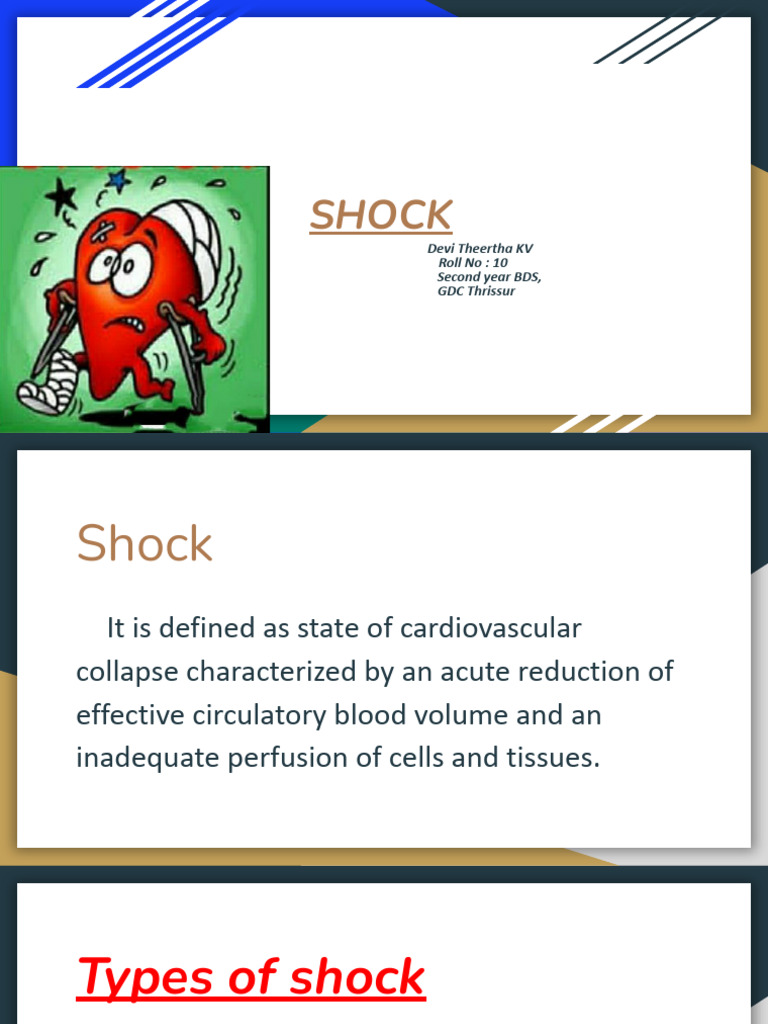 SHOCK

Devi Theertha KV
Roll No : 10
Second year BDS,
GDC Thrissur

Shock

It is defined as state of cardiovascular collapse characterized by an acute reduction of effective circulatory blood volume and an inadequate perfusion of cells and tissues.

Types of shock